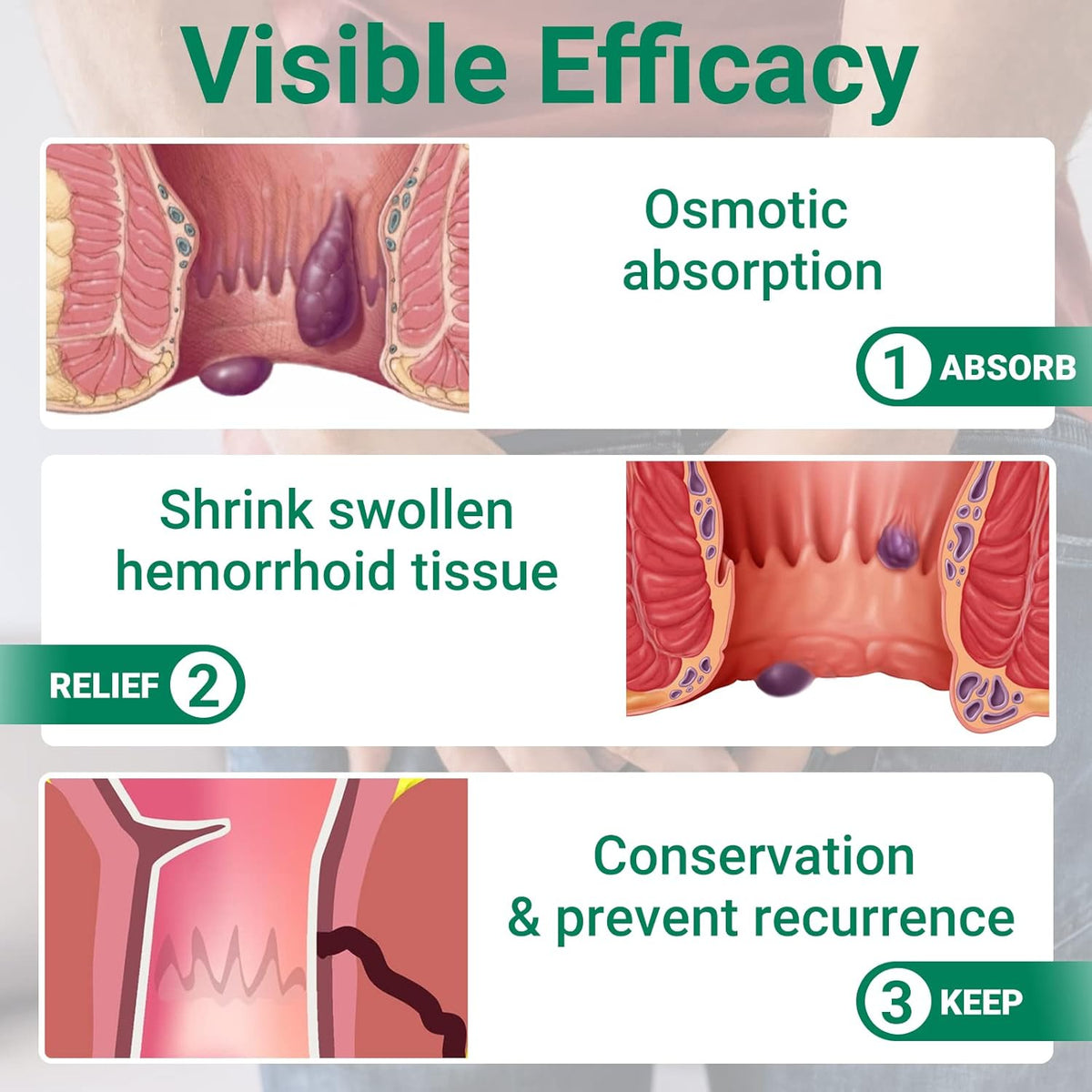 Visible Efficacy

Osmotic absorption

1 ABSORB

Shrink swollen hemorrhoid tissue

RELIEF 2

Conservation & prevent recurrence

3 KEEP